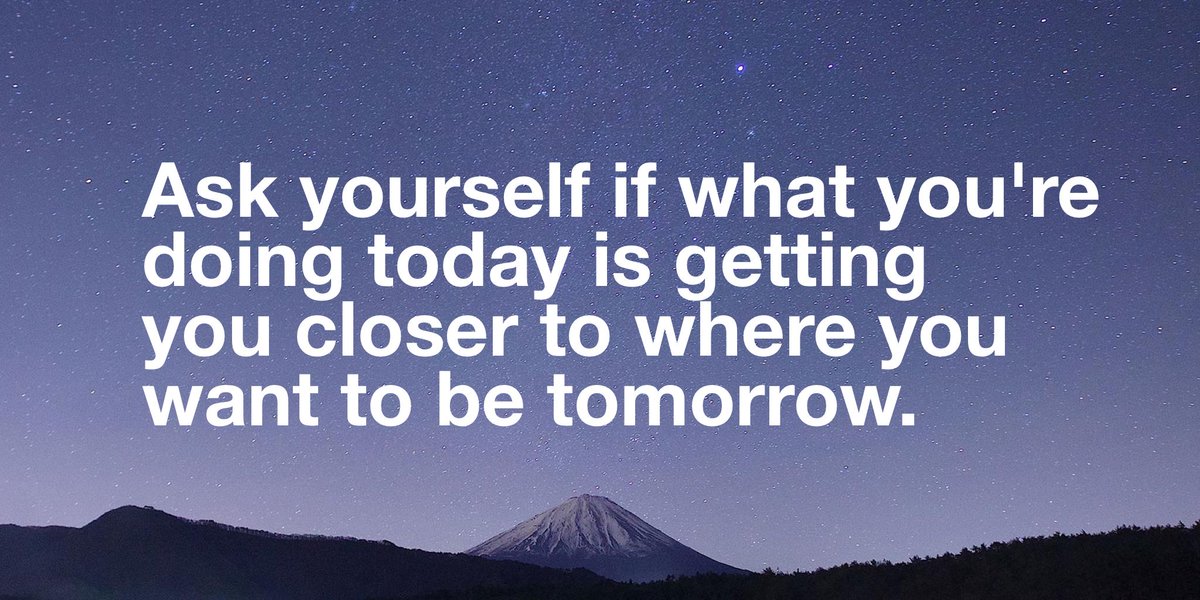 Ask yourself if what you're doing today is getting you closer to where you want to be tomorrow.